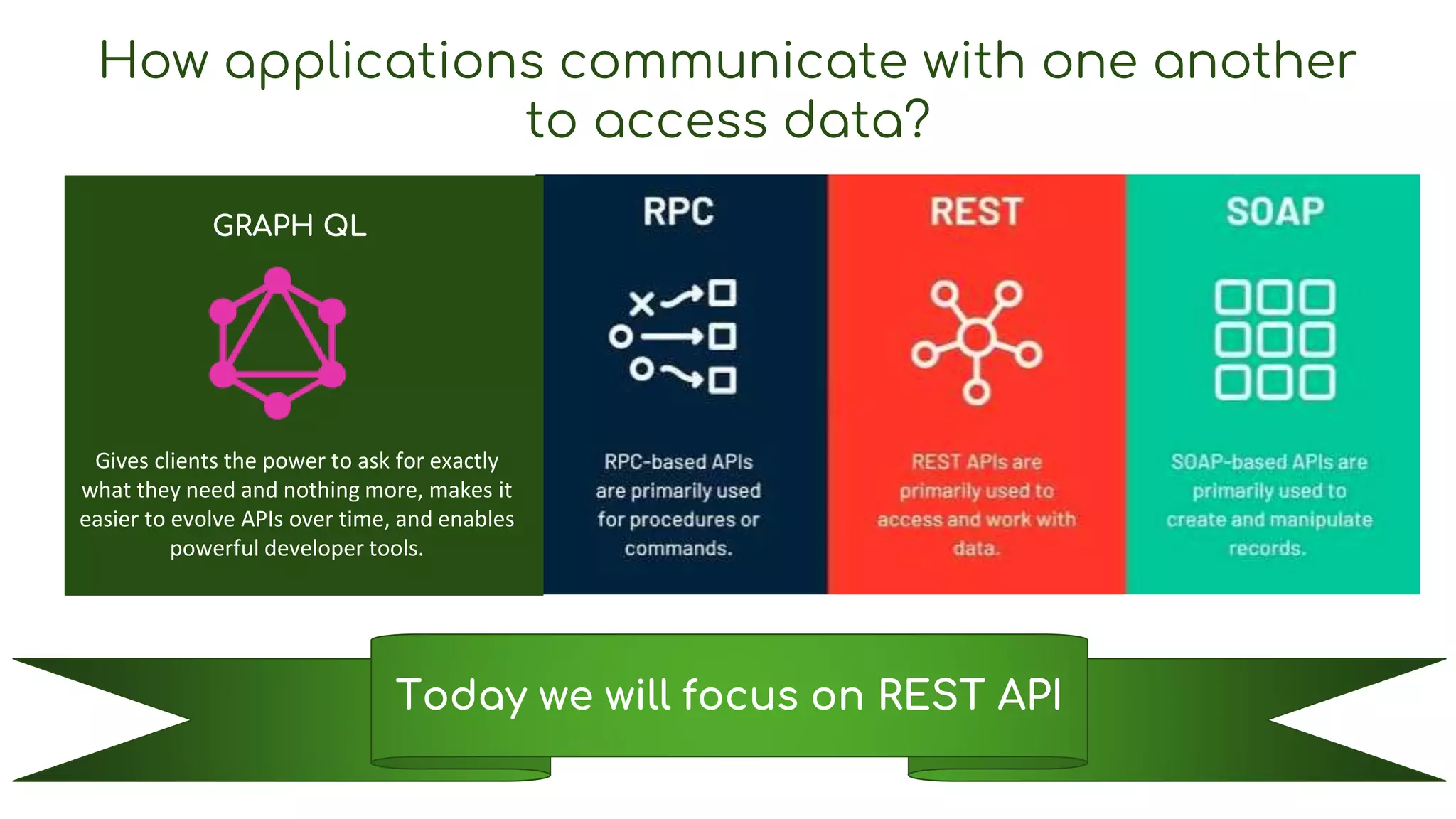 How applications communicate with one another to access data?

GRAPH QL

Gives clients the power to ask for exactly what they need and nothing more, makes it easier to evolve APIs over time, and enables powerful developer tools.

RPC

RPC-based APIs are primarily used for procedures or commands.

REST

REST APIs are primarily used to access and work with data.

SOAP

SOAP-based APIs are primarily used to create and manipulate records.

Today we will focus on REST API